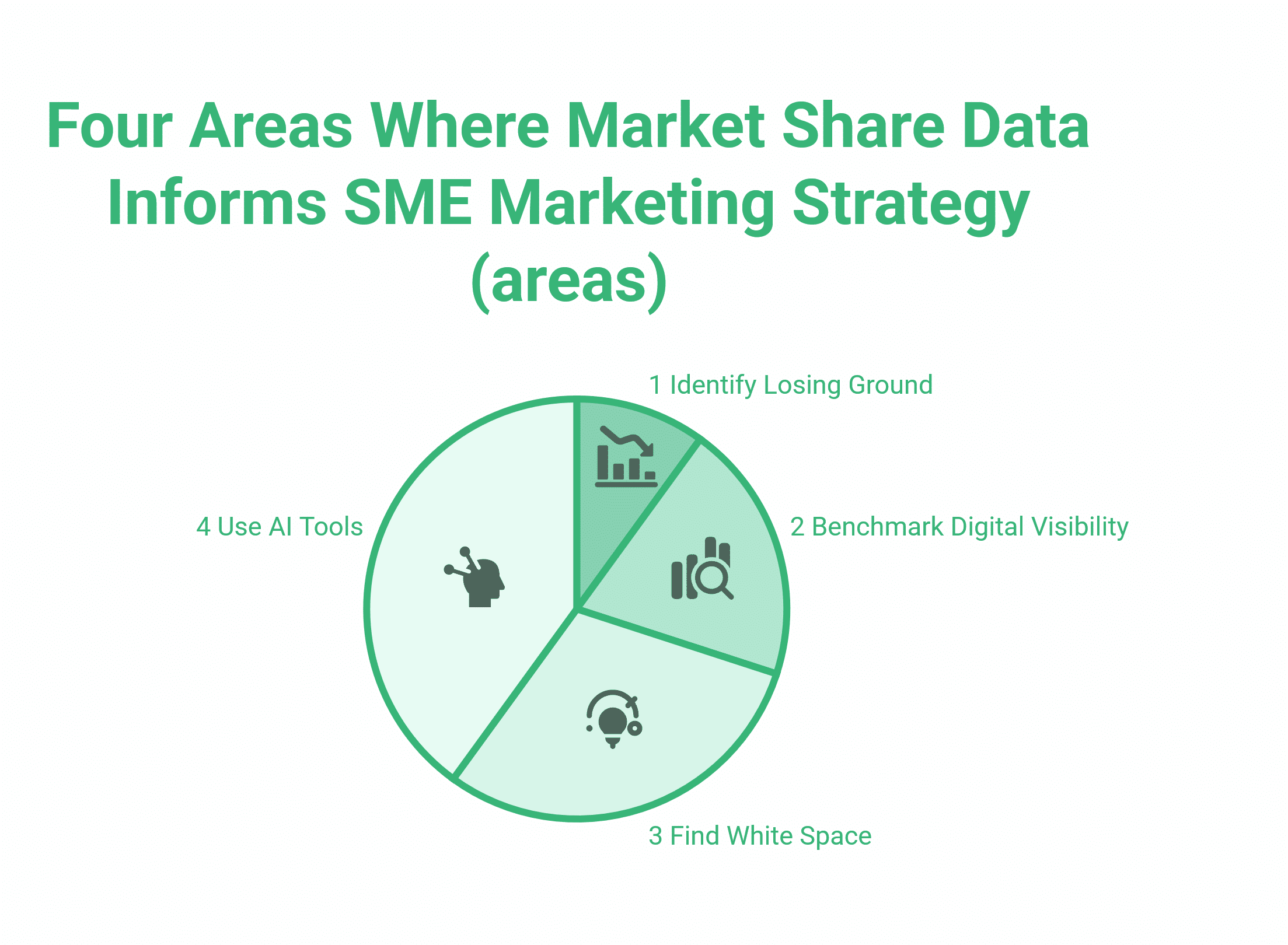 Four Areas Where Market Share Data Informs SME Marketing Strategy (areas)

1 Identify Losing Ground

2 Benchmark Digital Visibility

3 Find White Space

4 Use AI Tools